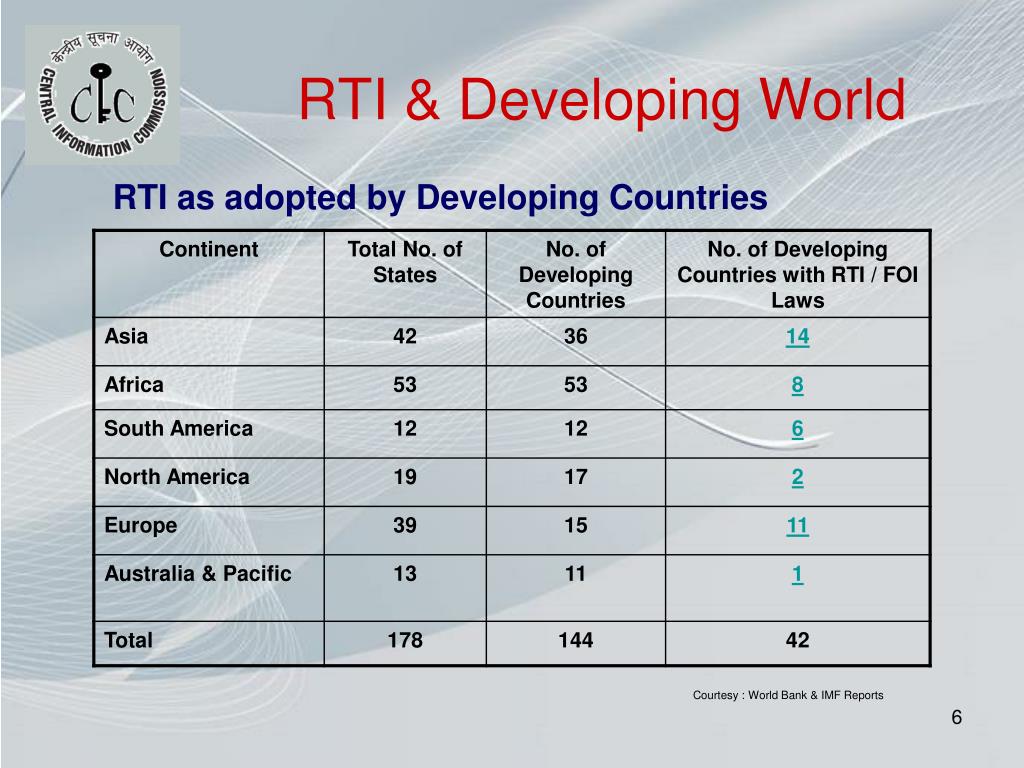 केन्द्रीय सूचना आयोग
CENTRAL INFORMATION COMMISSION
CIC

RTI & Developing World

RTI as adopted by Developing Countries

| Continent | Total No. of States | No. of Developing Countries | No. of Developing Countries with RTI / FOI Laws |
|---|---|---|---|
| Asia | 42 | 36 | 14 |
| Africa | 53 | 53 | 8 |
| South America | 12 | 12 | 6 |
| North America | 19 | 17 | 2 |
| Europe | 39 | 15 | 11 |
| Australia & Pacific | 13 | 11 | 1 |
| Total | 178 | 144 | 42 |

Courtesy : World Bank & IMF Reports

6